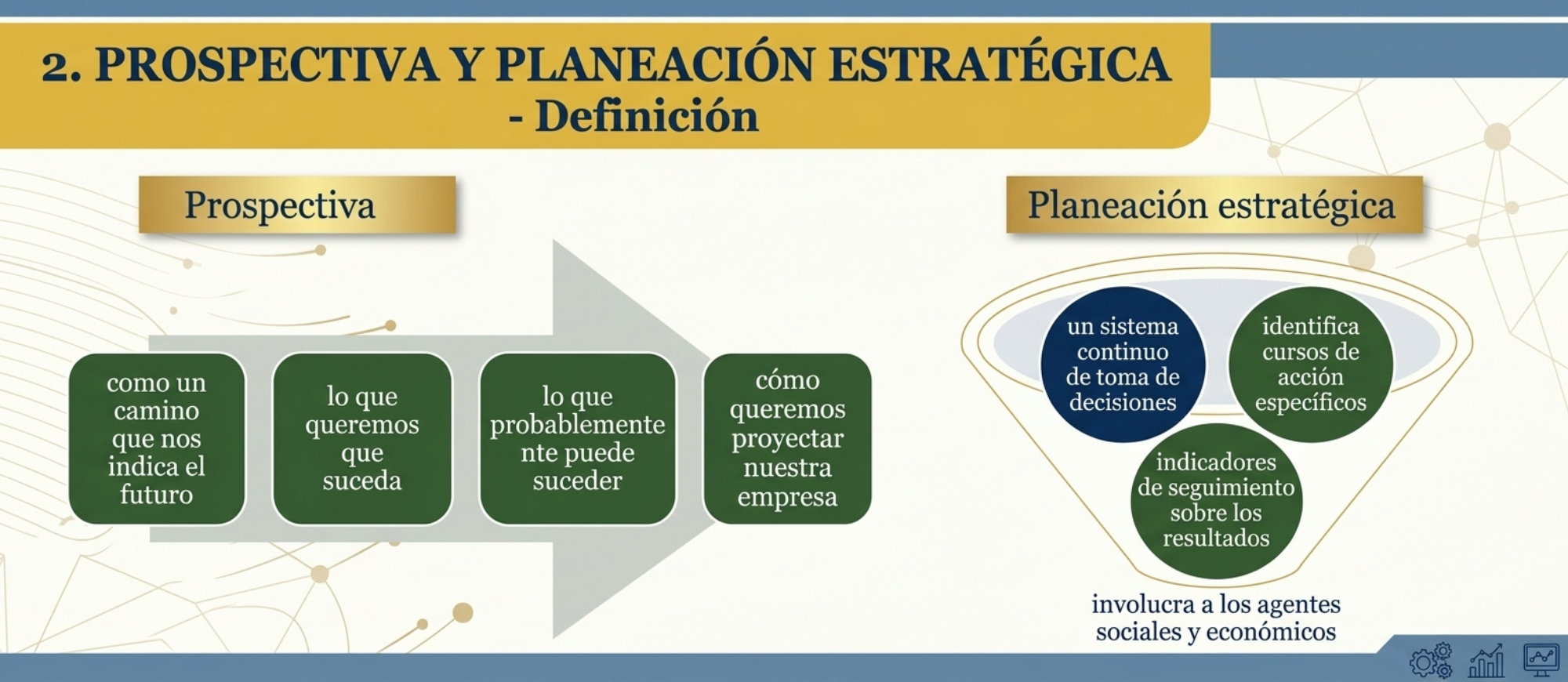 2. PROSPECTIVA Y PLANEACIÓN ESTRATÉGICA - Definición

Prospectiva

como un camino que nos indica el futuro

lo que queremos que suceda

lo que probablemente nte puede suceder

cómo queremos proyectar nuestra empresa

Planeación estratégica

un sistema continuo de toma de decisiones

identifica cursos de acción específicos

indicadores de seguimiento sobre los resultados

involucra a los agentes sociales y económicos